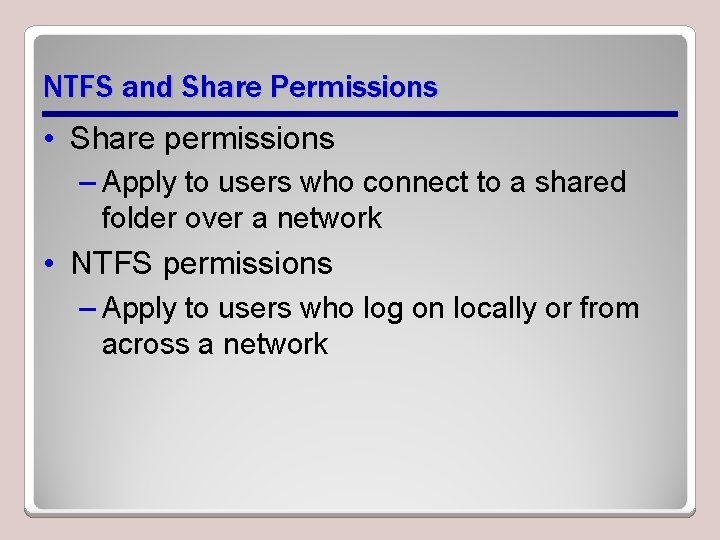 NTFS and Share Permissions

• Share permissions
– Apply to users who connect to a shared folder over a network
• NTFS permissions
– Apply to users who log on locally or from across a network